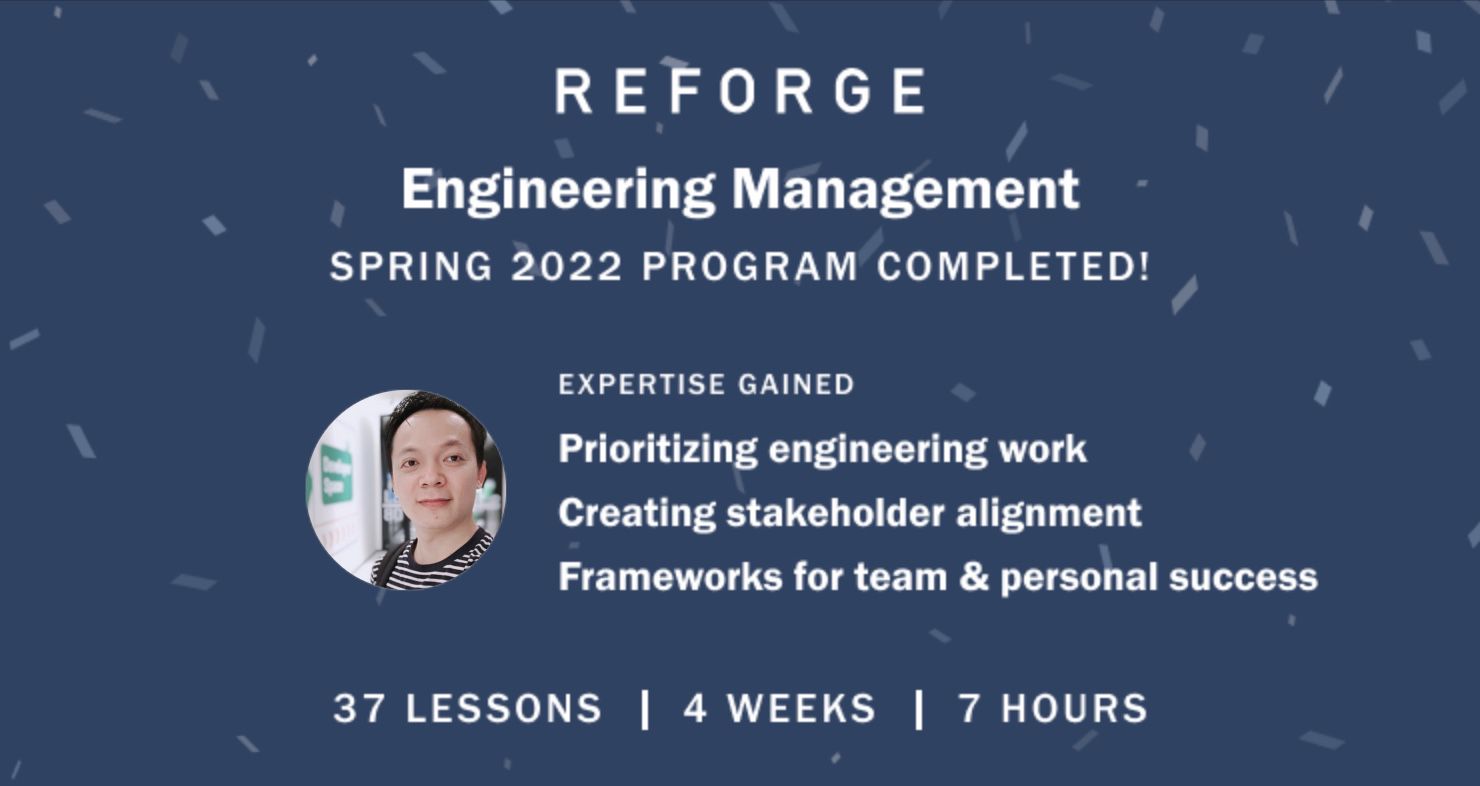 REFORGE

Engineering Management

SPRING 2022 PROGRAM COMPLETED!

EXPERTISE GAINED

Prioritizing engineering work

Creating stakeholder alignment

Frameworks for team & personal success

37 LESSONS | 4 WEEKS | 7 HOURS